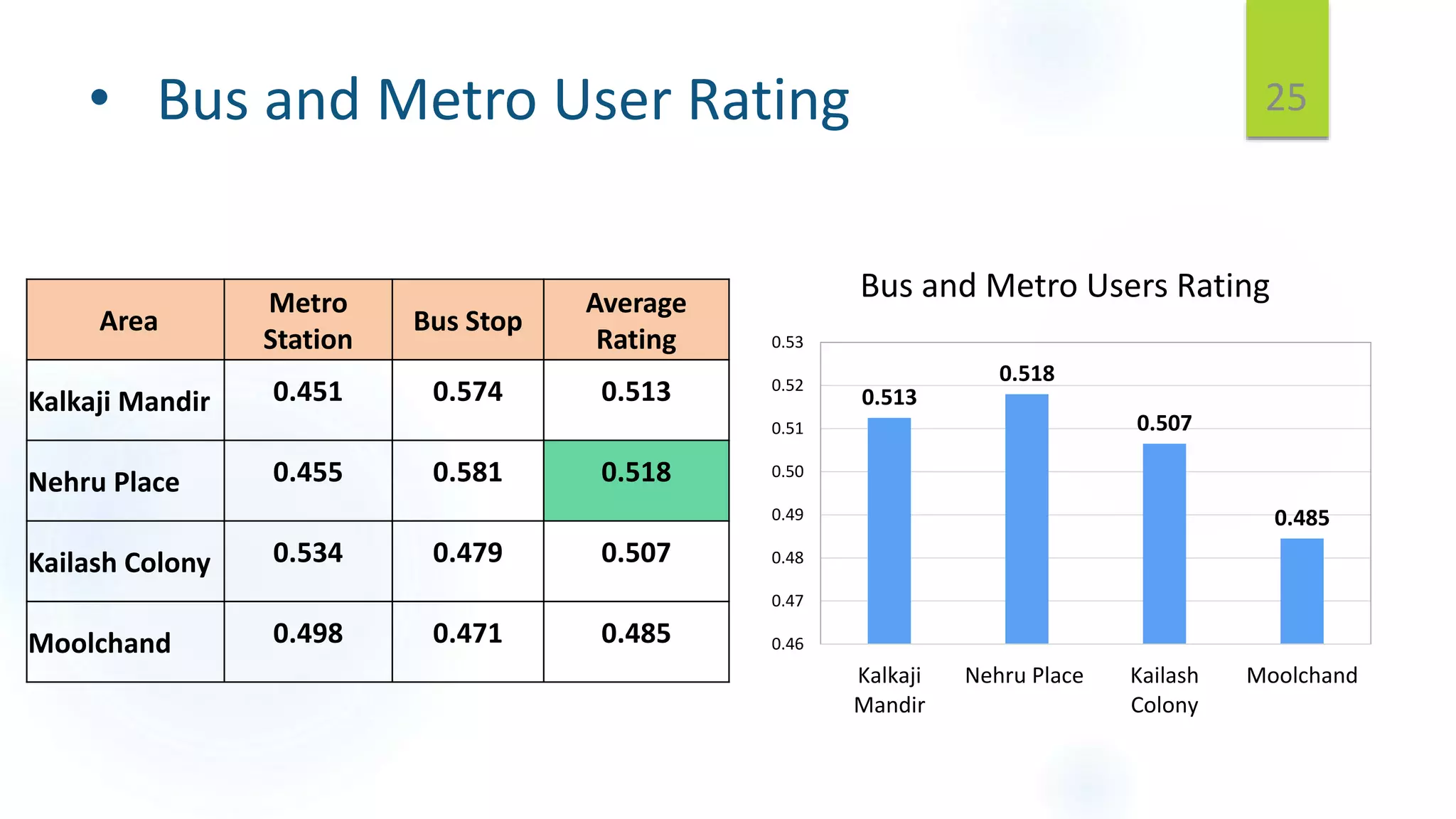 • Bus and Metro User Rating

25

| Area | Metro Station | Bus Stop | Average Rating |
|---|---|---|---|
| Kalkaji Mandir | 0.451 | 0.574 | 0.513 |
| Nehru Place | 0.455 | 0.581 | 0.518 |
| Kailash Colony | 0.534 | 0.479 | 0.507 |
| Moolchand | 0.498 | 0.471 | 0.485 |

Bus and Metro Users Rating

0.53
0.52
0.51
0.50
0.49
0.48
0.47
0.46

0.513
0.518
0.507
0.485

Kalkaji Mandir
Nehru Place
Kailash Colony
Moolchand